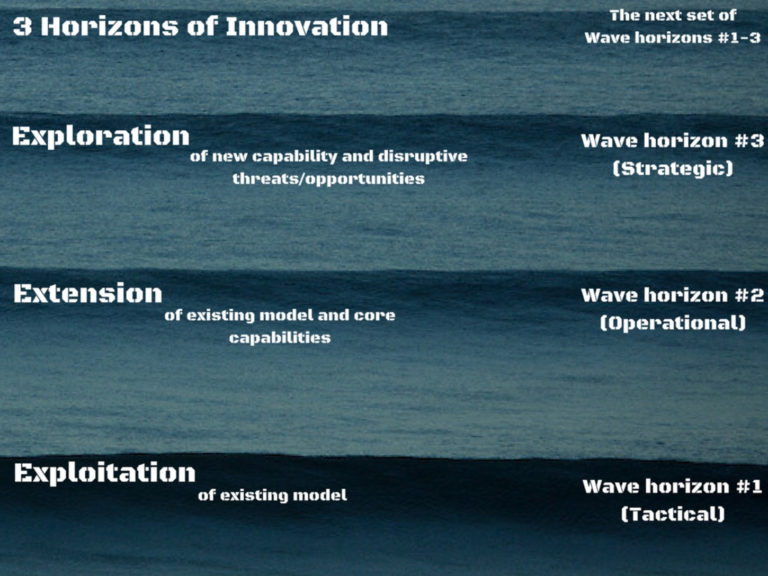 3 Horizons of Innovation

The next set of Wave horizons #1-3

Exploration
of new capability and disruptive threats/opportunities

Wave horizon #3 (Strategic)

Extension
of existing model and core capabilities

Wave horizon #2 (Operational)

Exploitation
of existing model

Wave horizon #1 (Tactical)